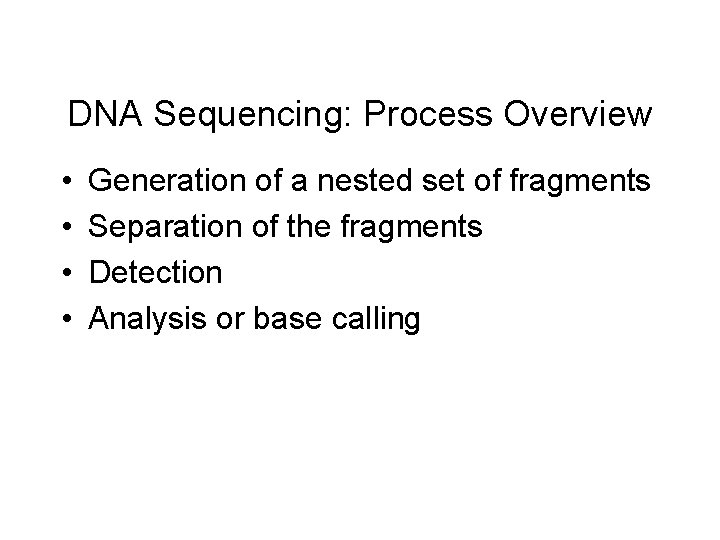 DNA Sequencing: Process Overview

• Generation of a nested set of fragments
• Separation of the fragments
• Detection
• Analysis or base calling